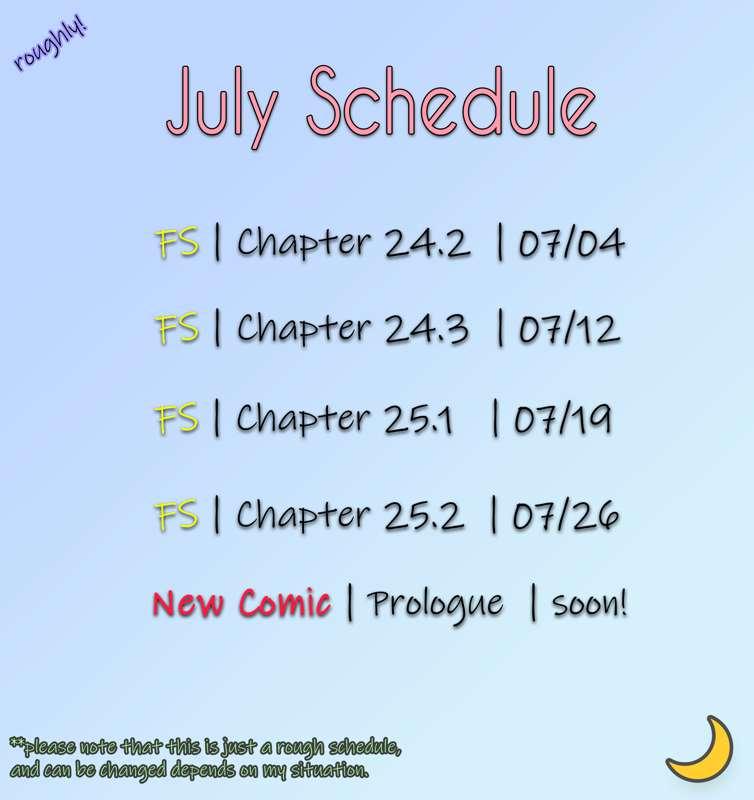 roughly!

July Schedule

FS | Chapter 24.2 | 07/04

FS | Chapter 24.3 | 07/12

FS | Chapter 25.1 | 07/19

FS | Chapter 25.2 | 07/26

New Comic | Prologue | soon!

**please note that this is just a rough schedule, and can be changed depends on my situation.